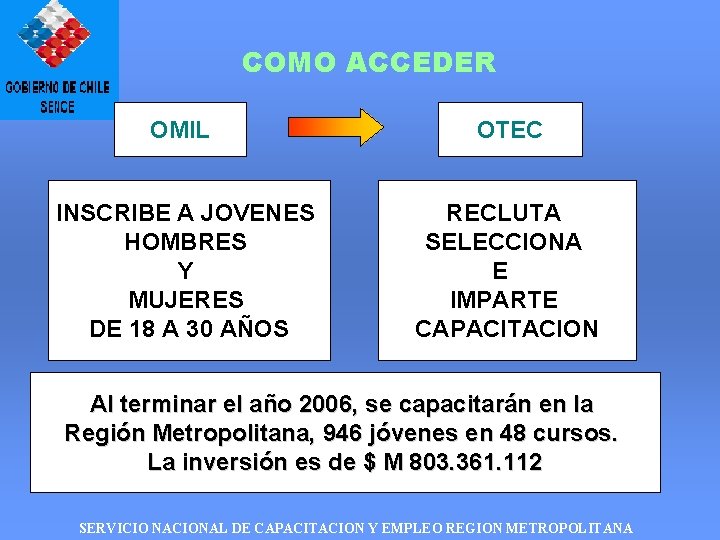 GOBIERNO DE CHILE
SENCE

COMO ACCEDER

OMIL

OTEC

INSCRIBE A JOVENES
HOMBRES
Y
MUJERES
DE 18 A 30 AÑOS

RECLUTA
SELECCIONA
E
IMPARTE
CAPACITACION

Al terminar el año 2006, se capacitarán en la Región Metropolitana, 946 jóvenes en 48 cursos.
La inversión es de $ M 803.361.112

SERVICIO NACIONAL DE CAPACITACION Y EMPLEO REGION METROPOLITANA